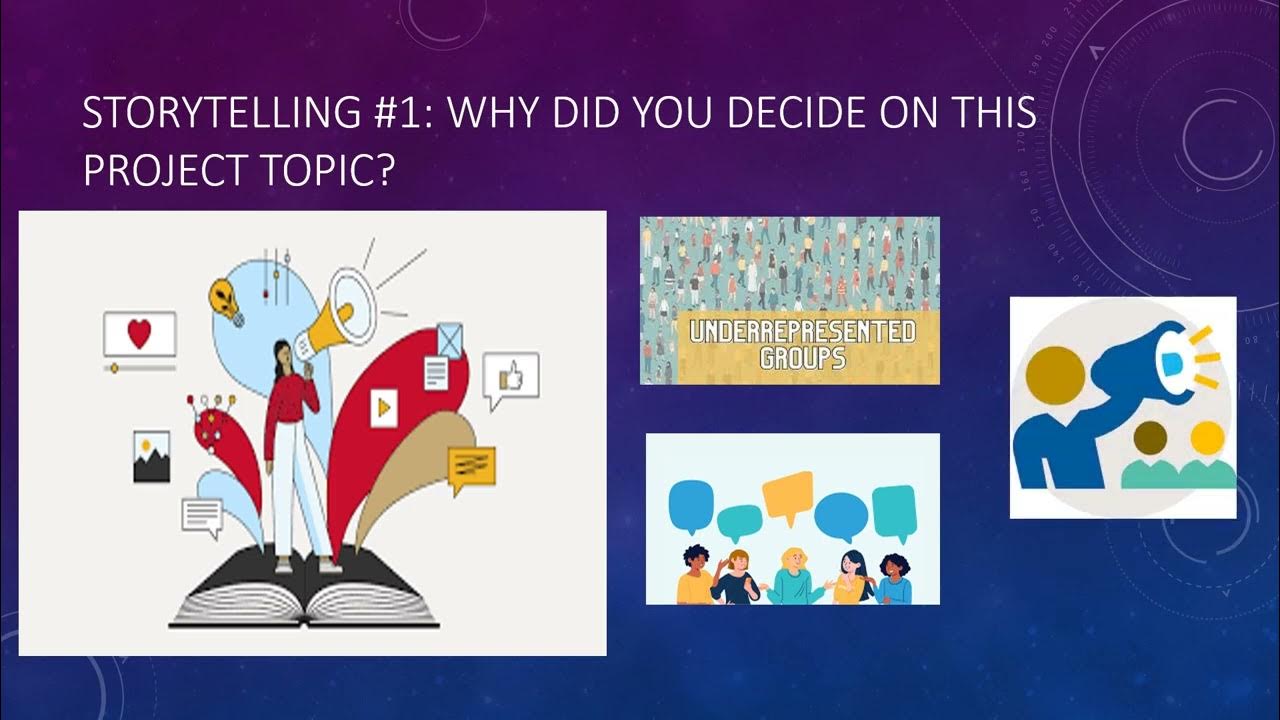 STORYTELLING #1: WHY DID YOU DECIDE ON THIS PROJECT TOPIC?

UNDERREPRESENTED GROUPS